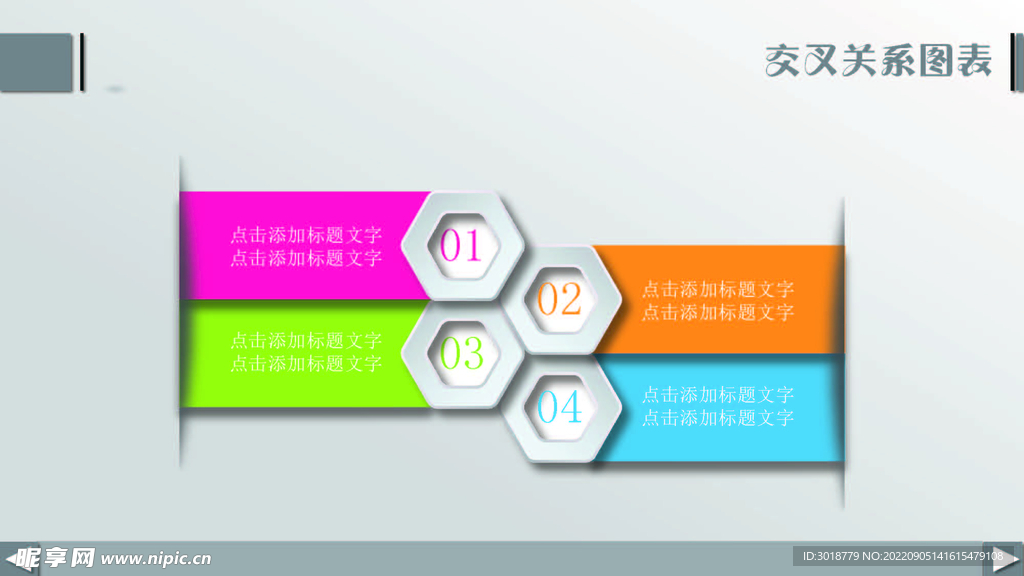 交叉关系图表

点击添加标题文字
点击添加标题文字

01

02

点击添加标题文字
点击添加标题文字

点击添加标题文字
点击添加标题文字

03

04

点击添加标题文字
点击添加标题文字

昵享网 www.nipic.cn

ID:3018779 NO:20220905141615479108